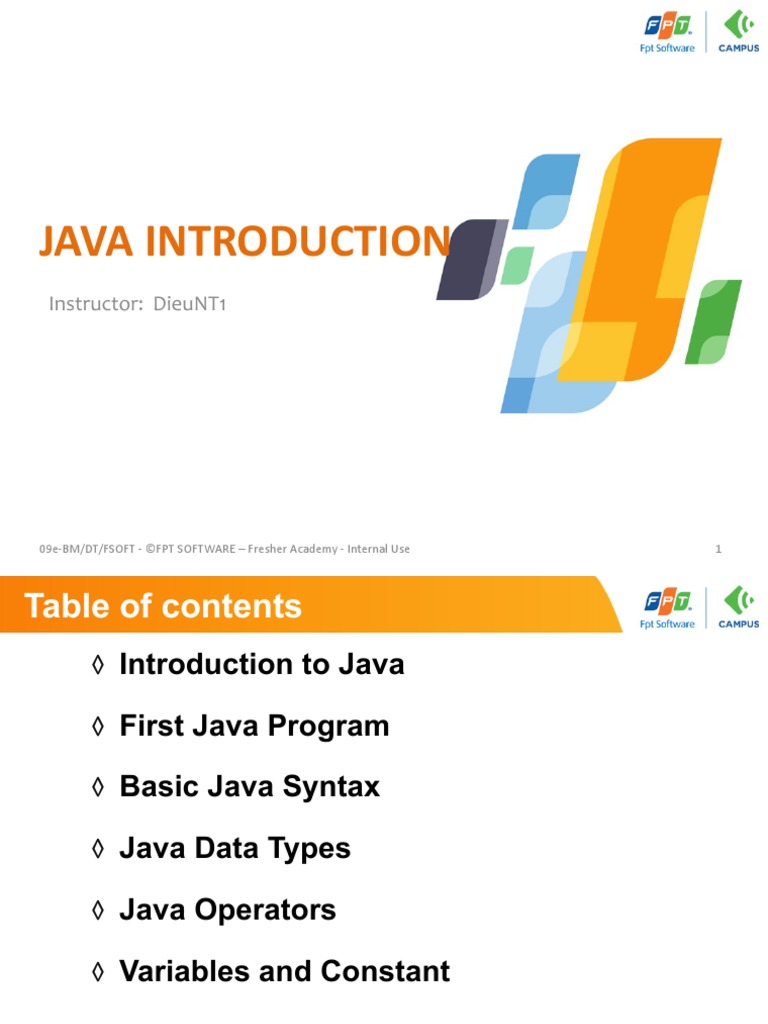 FPT Fpt Software CAMPUS

JAVA INTRODUCTION

Instructor: DieuNT1

09e-BM/DT/FSOFT - ©FPT SOFTWARE – Fresher Academy - Internal Use 1

Table of contents

FPT Fpt Software CAMPUS

◊ Introduction to Java

◊ First Java Program

◊ Basic Java Syntax

◊ Java Data Types

◊ Java Operators

◊ Variables and Constant